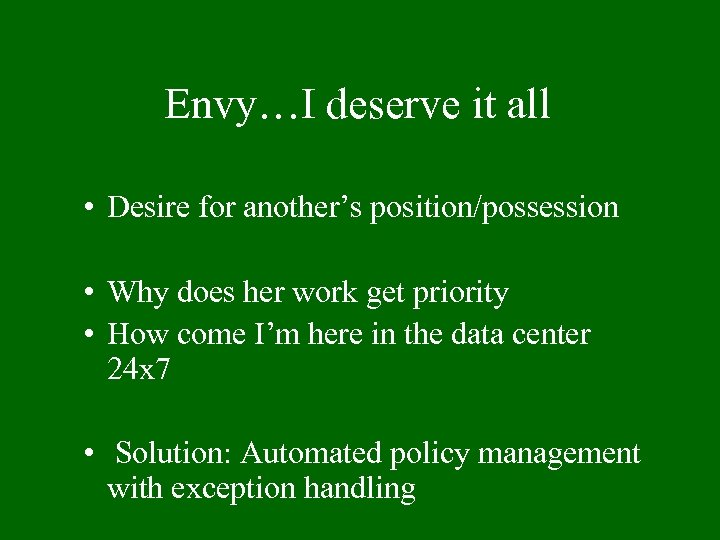 Envy…I deserve it all

• Desire for another’s position/possession

• Why does her work get priority
• How come I’m here in the data center 24x7

• Solution: Automated policy management with exception handling